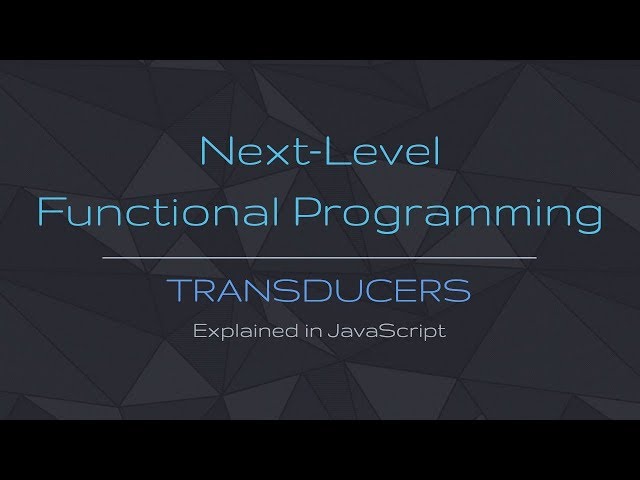 Next-Level
Functional Programming

TRANSDUCERS

Explained in JavaScript